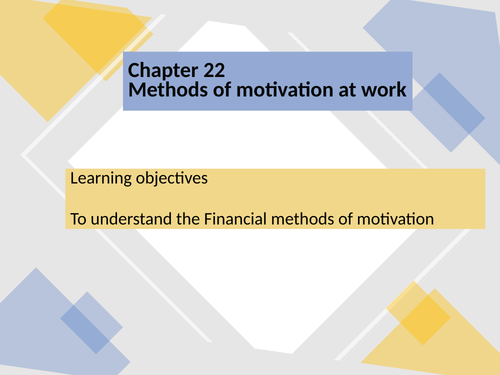 Chapter 22
Methods of motivation at work

Learning objectives

To understand the Financial methods of motivation